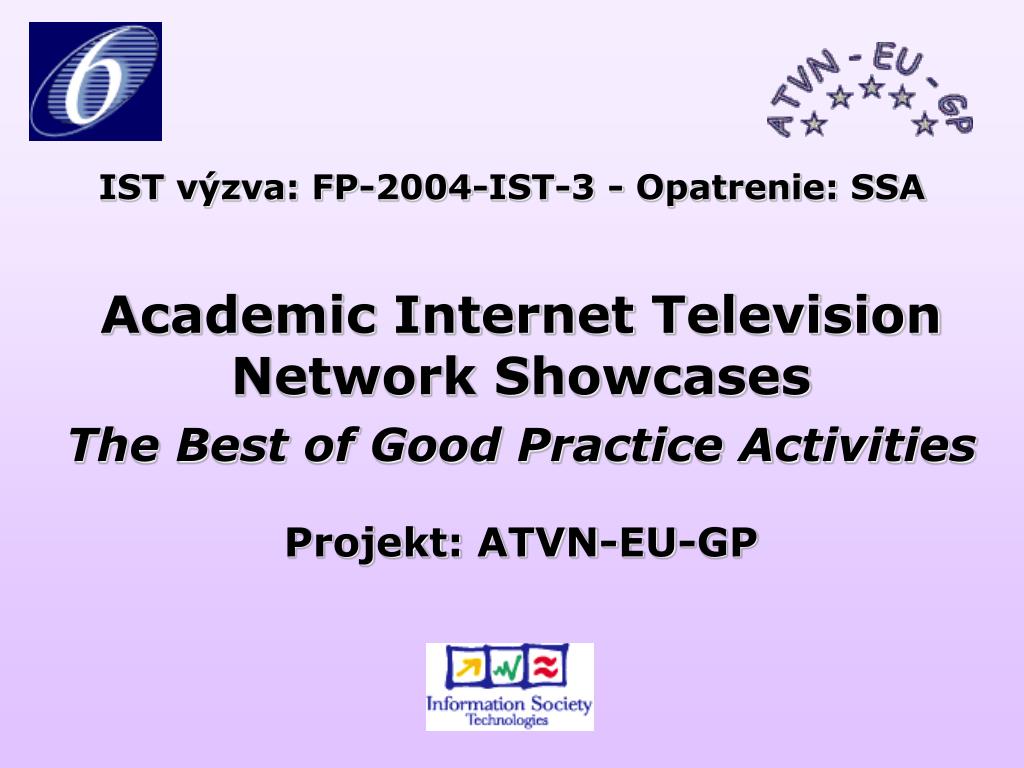 6

ATVN - EU - GP

IST výzva: FP-2004-IST-3 - Opatrenie: SSA

Academic Internet Television Network Showcases

The Best of Good Practice Activities

Projekt: ATVN-EU-GP

Information Society Technologies